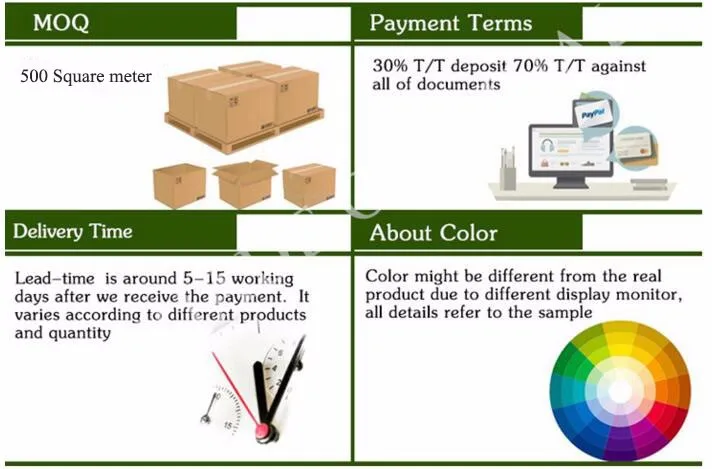 MOQ

500 Square meter

Payment Terms

30% T/T deposit 70% T/T against all of documents

PayPal

Delivery Time

Lead-time is around 5-15 working days after we receive the payment. It varies according to different products and quantity

About Color

Color might be different from the real product due to different display monitor, all details refer to the sample